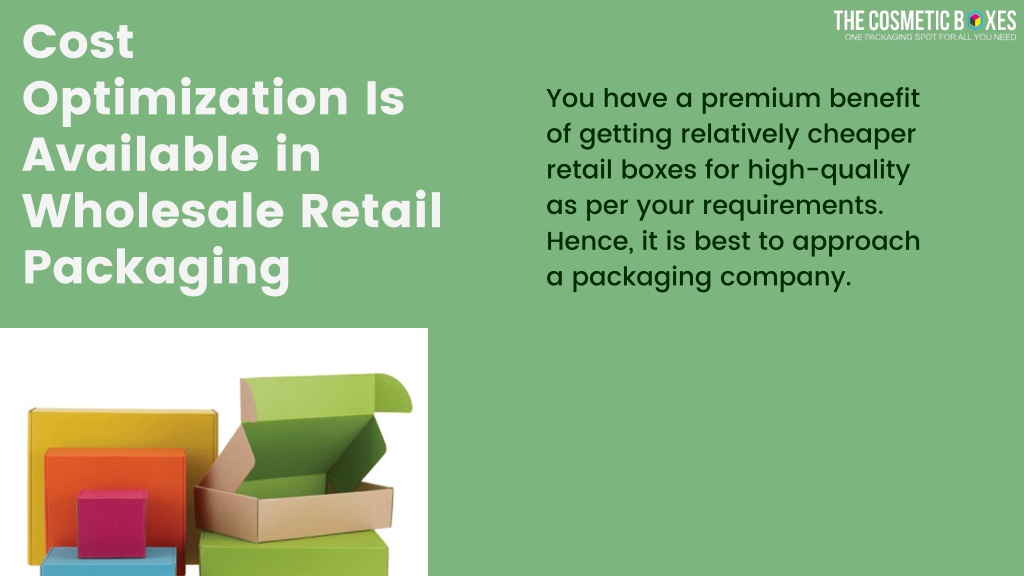 THE COSMETIC BOXES
ONE PACKAGING SPOT FOR ALL YOU NEED

Cost Optimization Is Available in Wholesale Retail Packaging

You have a premium benefit of getting relatively cheaper retail boxes for high-quality as per your requirements. Hence, it is best to approach a packaging company.